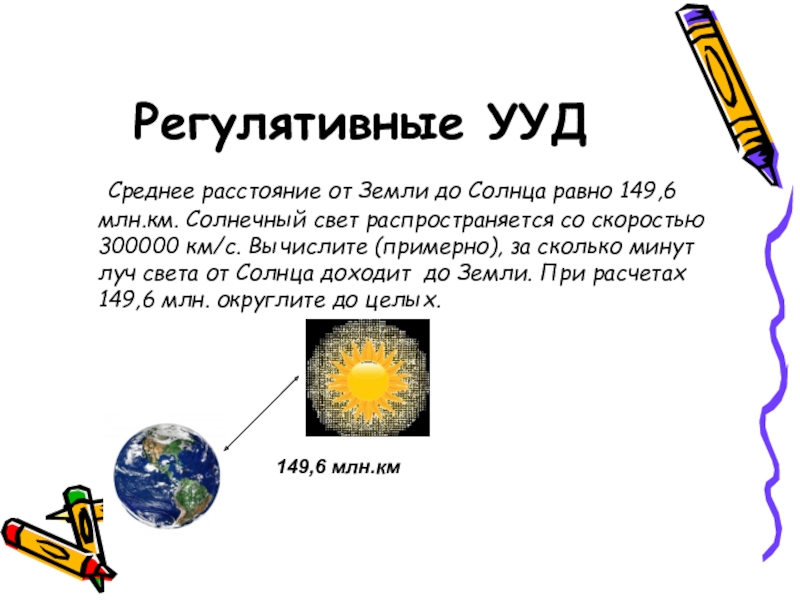 Регулятивные УУД

Среднее расстояние от Земли до Солнца равно 149,6 млн.км. Солнечный свет распространяется со скоростью 300000 км/с. Вычислите (примерно), за сколько минут луч света от Солнца доходит до Земли. При расчетах 149,6 млн. округлите до целых.

149,6 млн.км